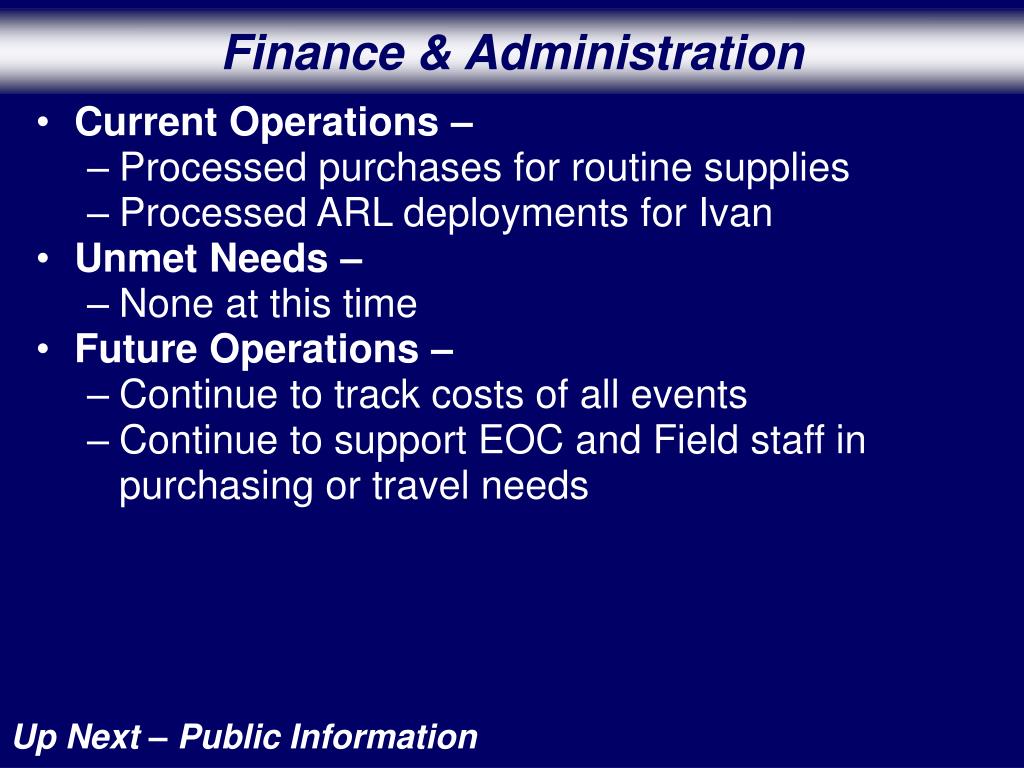 Finance & Administration

• Current Operations –
– Processed purchases for routine supplies
– Processed ARL deployments for Ivan
• Unmet Needs –
– None at this time
• Future Operations –
– Continue to track costs of all events
– Continue to support EOC and Field staff in purchasing or travel needs

Up Next – Public Information